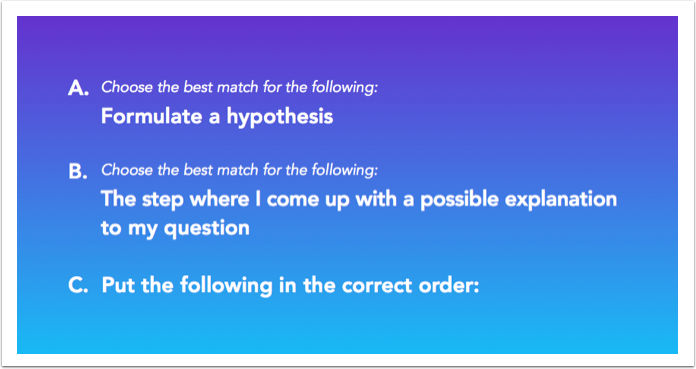 A. Choose the best match for the following:
Formulate a hypothesis

B. Choose the best match for the following:
The step where I come up with a possible explanation to my question

C. Put the following in the correct order: